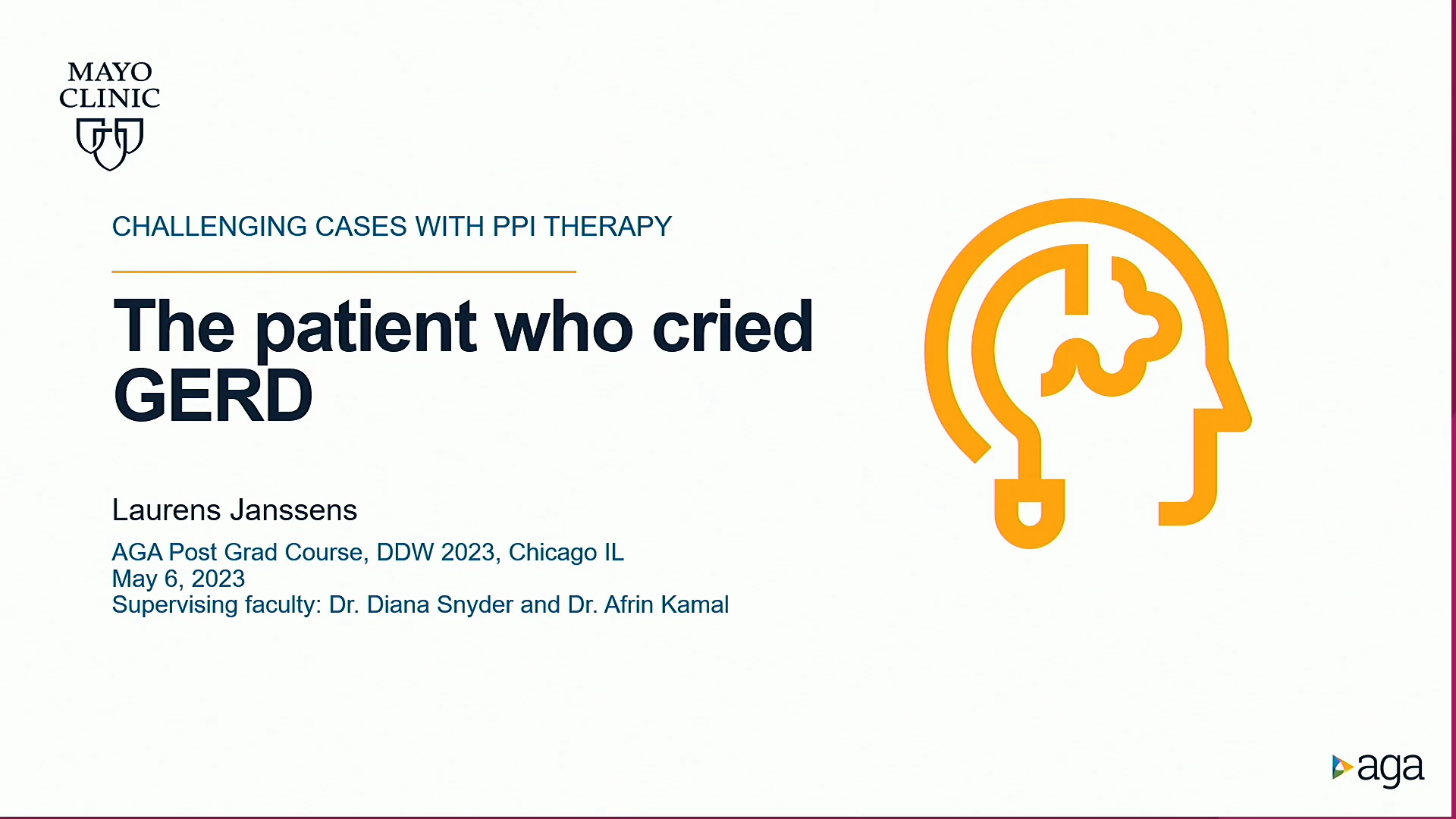 MAYO CLINIC

CHALLENGING CASES WITH PPI THERAPY

The patient who cried GERD

Laurens Janssens

AGA Post Grad Course, DDW 2023, Chicago IL
May 6, 2023
Supervising faculty: Dr. Diana Snyder and Dr. Afrin Kamal

aga